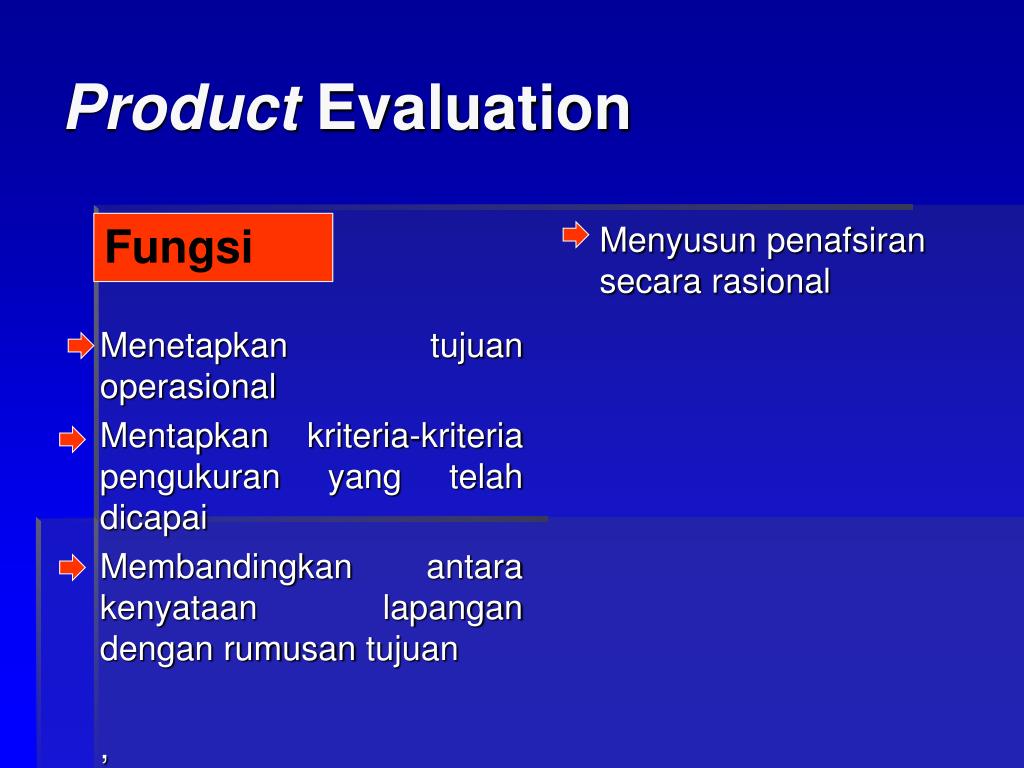 Product Evaluation

Fungsi

Menetapkan tujuan operasional

Mentapkan kriteria-kriteria pengukuran yang telah dicapai

Membandingkan antara kenyataan lapangan dengan rumusan tujuan

,

Menyusun penafsiran secara rasional